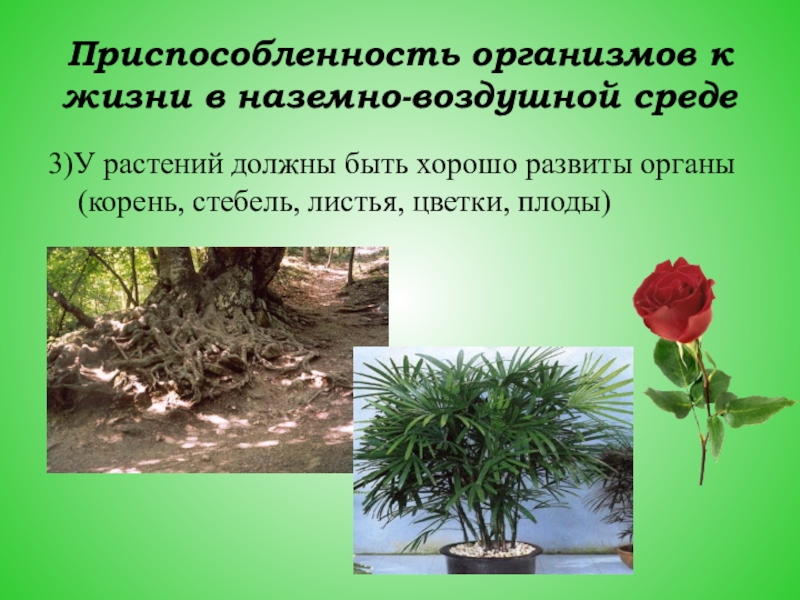 Приспособленность организмов к жизни в наземно-воздушной среде

3)У растений должны быть хорошо развиты органы (корень, стебель, листья, цветки, плоды)